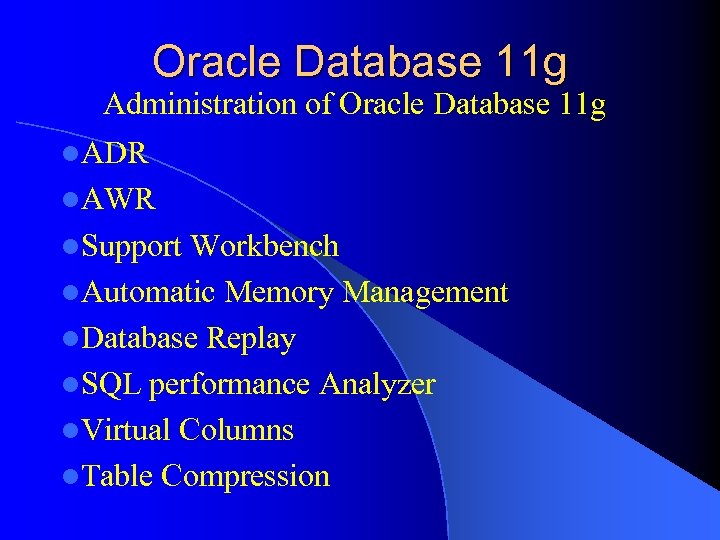 Oracle Database 11g
Administration of Oracle Database 11g

- ADR
- AWR
- Support Workbench
- Automatic Memory Management
- Database Replay
- SQL performance Analyzer
- Virtual Columns
- Table Compression